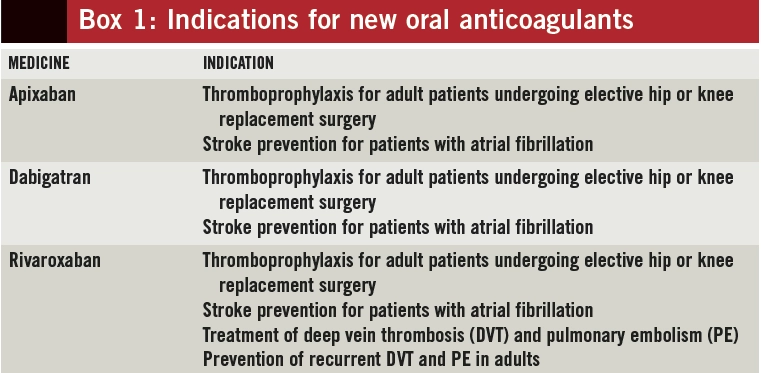 Box 1: Indications for new oral anticoagulants

| MEDICINE | INDICATION |
|---|---|
| Apixaban | Thromboprophylaxis for adult patients undergoing elective hip or knee replacement surgery<br>Stroke prevention for patients with atrial fibrillation |
| Dabigatran | Thromboprophylaxis for adult patients undergoing elective hip or knee replacement surgery<br>Stroke prevention for patients with atrial fibrillation |
| Rivaroxaban | Thromboprophylaxis for adult patients undergoing elective hip or knee replacement surgery<br>Stroke prevention for patients with atrial fibrillation<br>Treatment of deep vein thrombosis (DVT) and pulmonary embolism (PE)<br>Prevention of recurrent DVT and PE in adults |